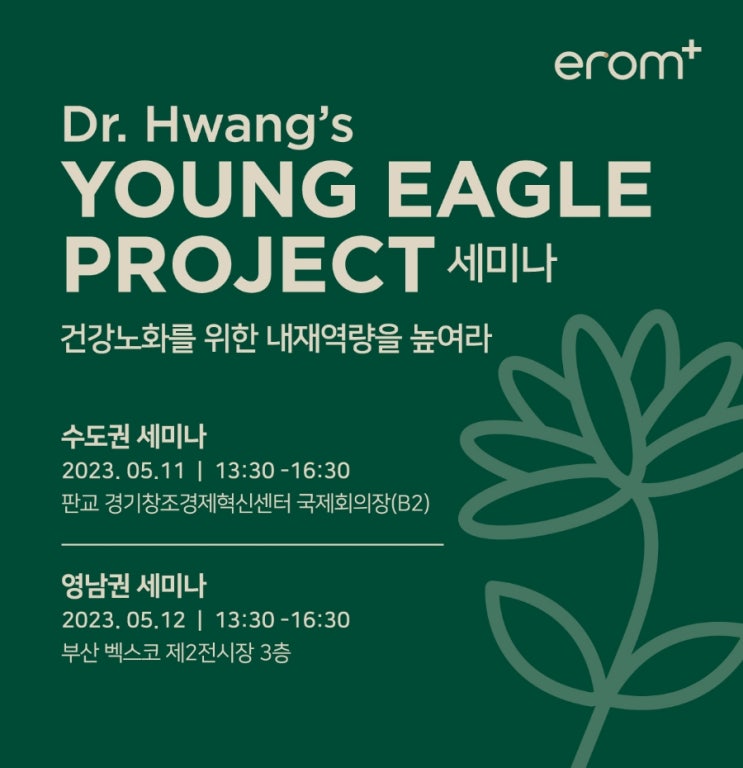 erom+

Dr. Hwang's
YOUNG EAGLE
PROJECT 세미나

건강노화를 위한 내재역량을 높여라

수도권 세미나
2023. 05.11 | 13:30 -16:30
판교 경기창조경제혁신센터 국제회의장(B2)

영남권 세미나
2023. 05.12 | 13:30 -16:30
부산 벡스코 제2전시장 3층